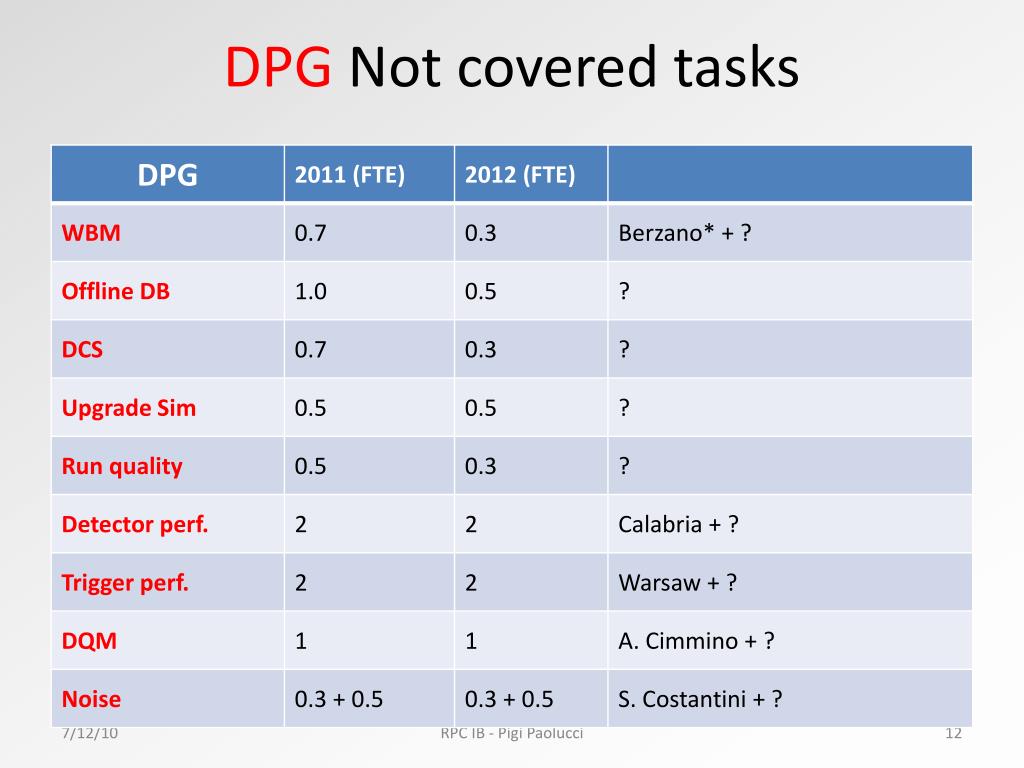 DPG Not covered tasks

| DPG | 2011 (FTE) | 2012 (FTE) | |
|---|---|---|---|
| WBM | 0.7 | 0.3 | Berzano* + ? |
| Offline DB | 1.0 | 0.5 | ? |
| DCS | 0.7 | 0.3 | ? |
| Upgrade Sim | 0.5 | 0.5 | ? |
| Run quality | 0.5 | 0.3 | ? |
| Detector perf. | 2 | 2 | Calabria + ? |
| Trigger perf. | 2 | 2 | Warsaw + ? |
| DQM | 1 | 1 | A. Cimmino + ? |
| Noise | 0.3 + 0.5 | 0.3 + 0.5 | S. Costantini + ? |

7/12/10

RPC IB - Pigi Paolucci

12